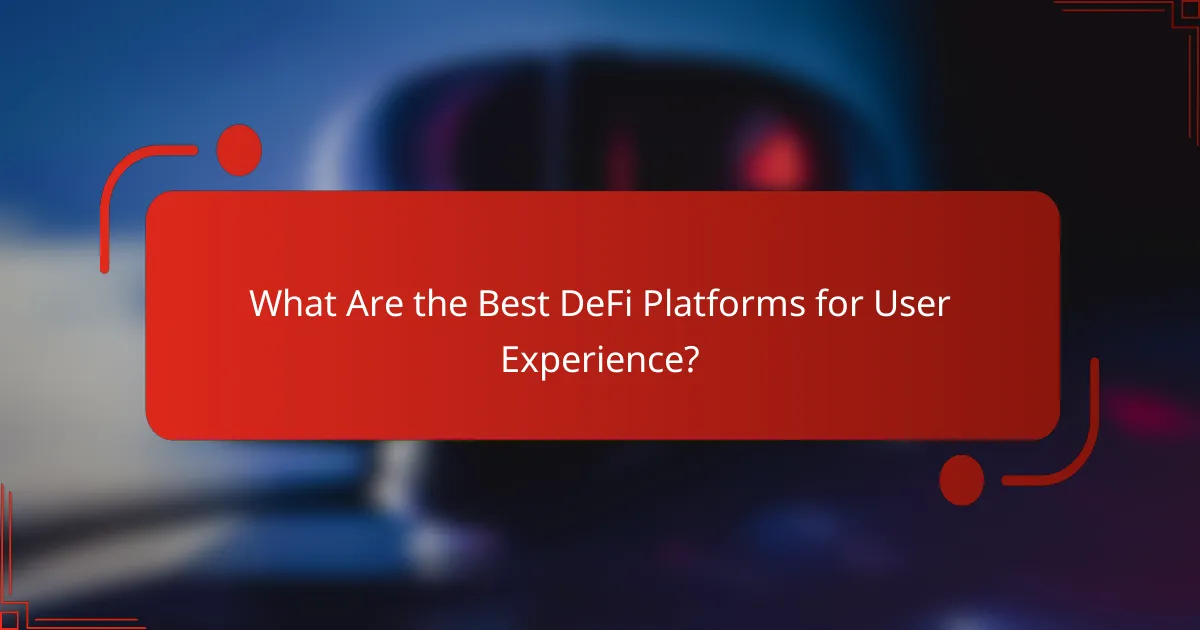 What Are the Best DeFi Platforms for User Experience?